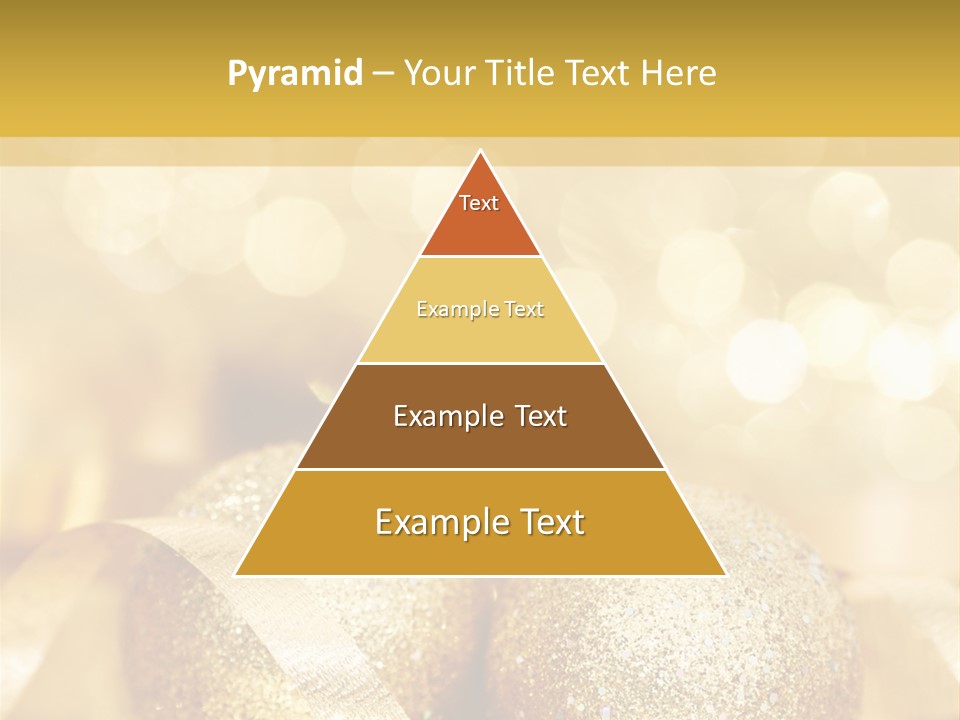 Pyramid – Your Title Text Here

Text

Example Text

Example Text

Example Text